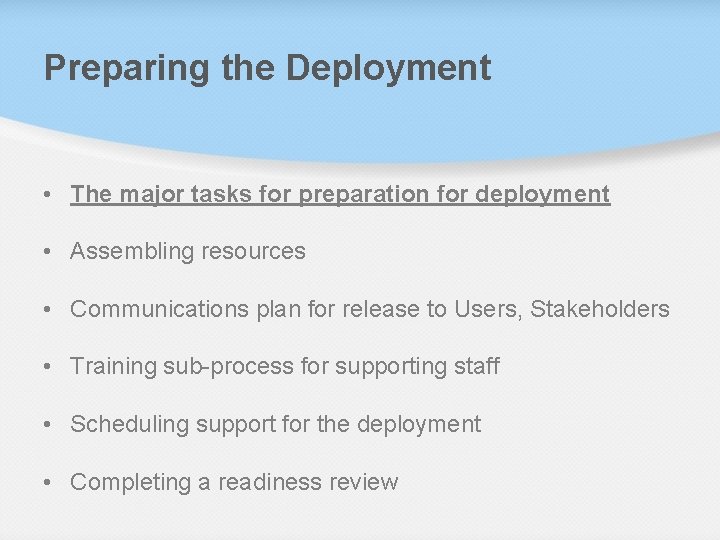 Preparing the Deployment

• The major tasks for preparation for deployment

• Assembling resources

• Communications plan for release to Users, Stakeholders

• Training sub-process for supporting staff

• Scheduling support for the deployment

• Completing a readiness review